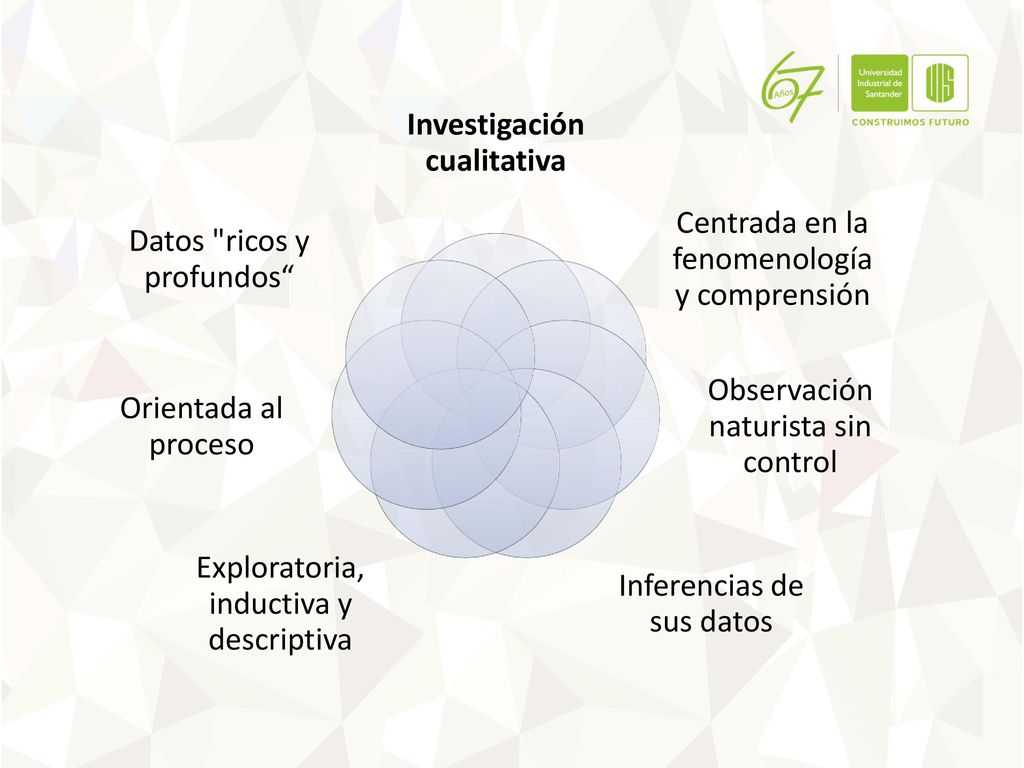 67 Años

Universidad Industrial de Santander

UIS

CONSTRUIMOS FUTURO

Investigación cualitativa

Centrada en la fenomenología y comprensión

Observación naturista sin control

Inferencias de sus datos

Exploratoria, inductiva y descriptiva

Orientada al proceso

Datos "ricos y profundos“